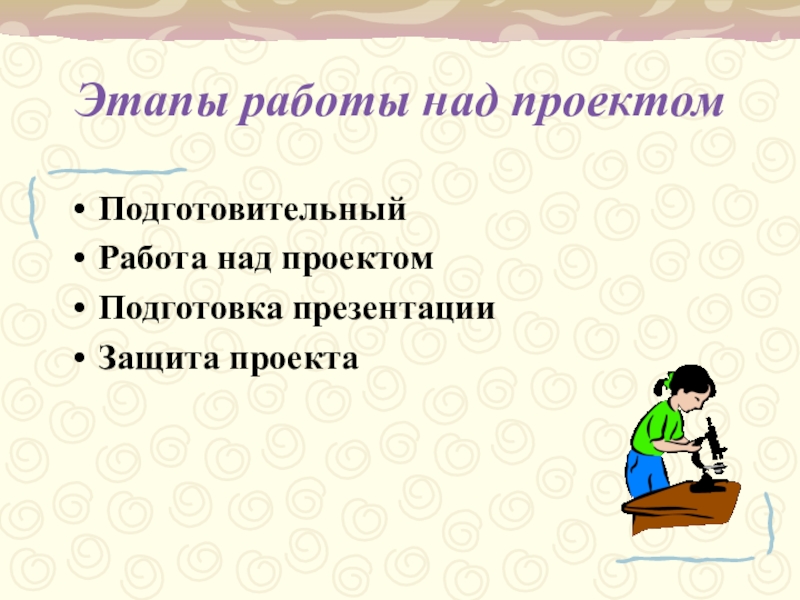 Этапы работы над проектом

• Подготовительный
• Работа над проектом
• Подготовка презентации
• Защита проекта